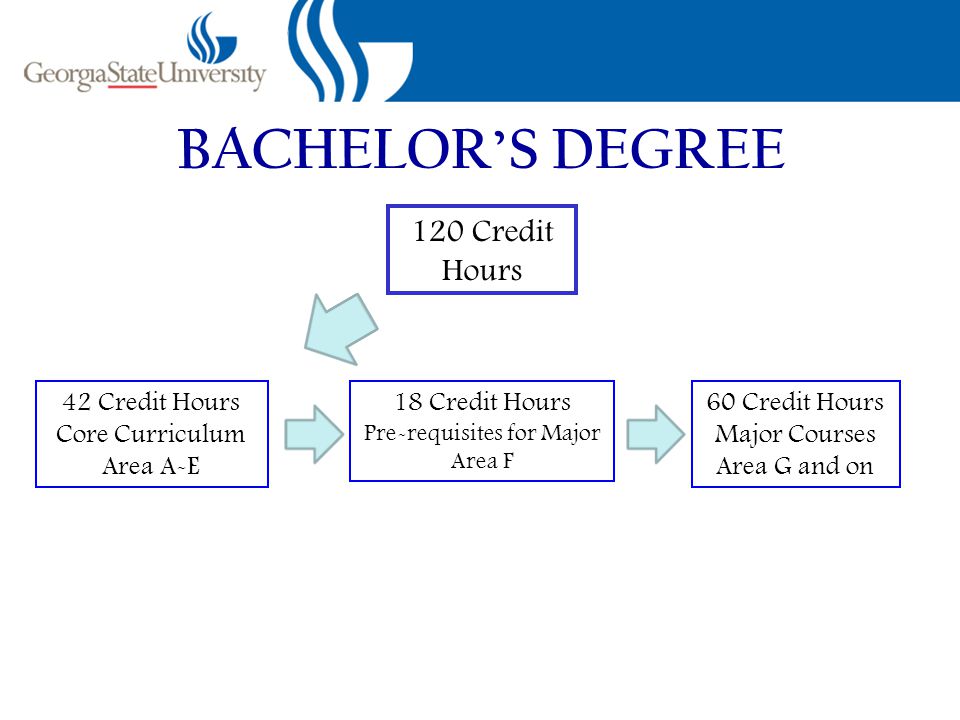 GeorgiaStateUniversity

BACHELOR'S DEGREE

120 Credit Hours

42 Credit Hours
Core Curriculum
Area A-E

18 Credit Hours
Pre-requisites for Major
Area F

60 Credit Hours
Major Courses
Area G and on